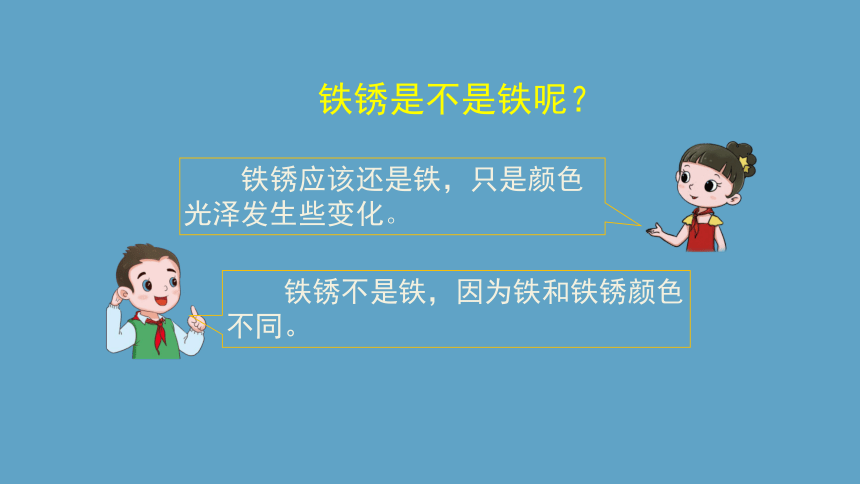 铁锈是不是铁呢？

铁锈应该还是铁，只是颜色光泽发生些变化。

铁锈不是铁，因为铁和铁锈颜色不同。